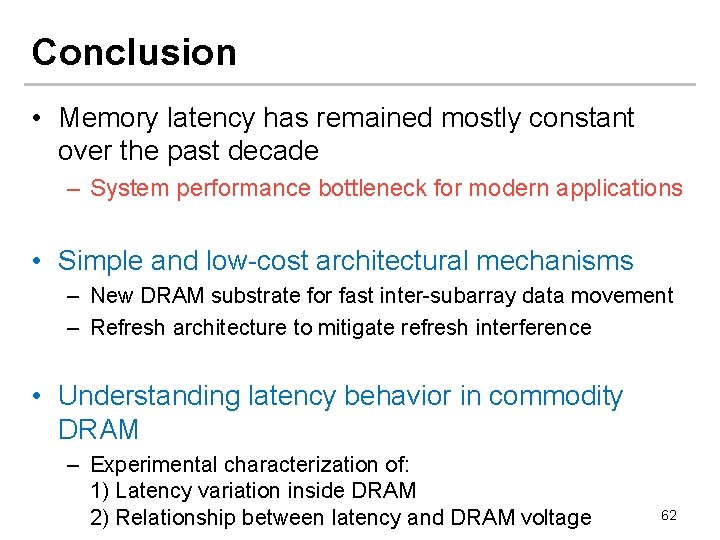 Conclusion

• Memory latency has remained mostly constant over the past decade
– System performance bottleneck for modern applications

• Simple and low-cost architectural mechanisms
– New DRAM substrate for fast inter-subarray data movement
– Refresh architecture to mitigate refresh interference

• Understanding latency behavior in commodity DRAM
– Experimental characterization of:
1) Latency variation inside DRAM
2) Relationship between latency and DRAM voltage

62